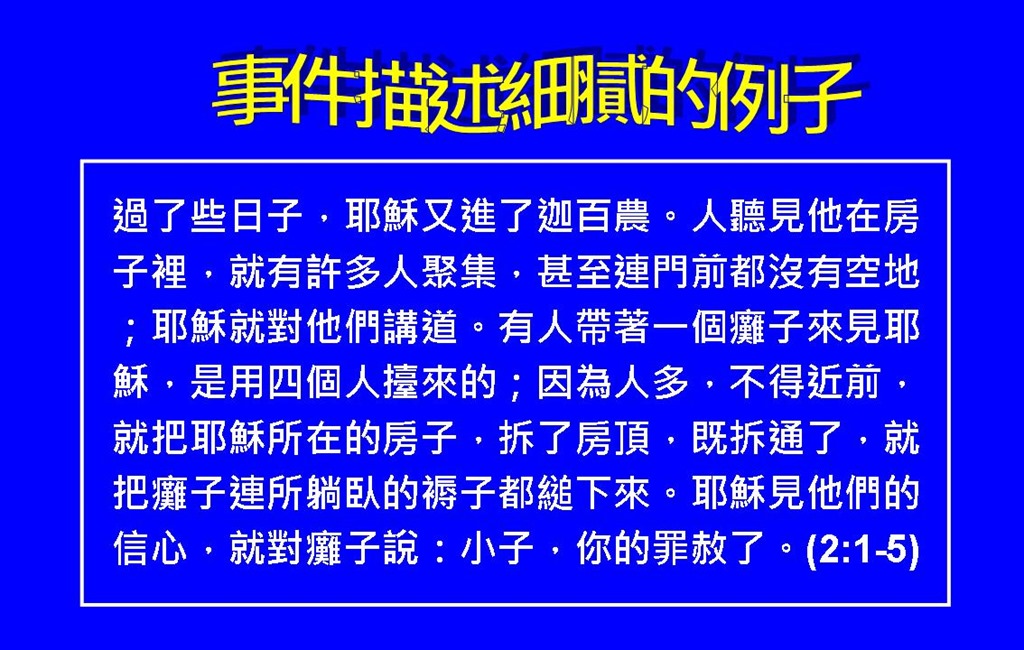 事件描述細膩的例子

過了些日子，耶穌又進了迦百農。人聽見他在房子裡，就有許多人聚集，甚至連門前都沒有空地；耶穌就對他們講道。有人帶著一個癱子來見耶穌，是用四個人擡來的；因為人多，不得近前，就把耶穌所在的房子，拆了房頂，既拆通了，就把癱子連所躺臥的褥子都縋下來。耶穌見他們的信心，就對癱子說：小子，你的罪赦了。(2:1-5)